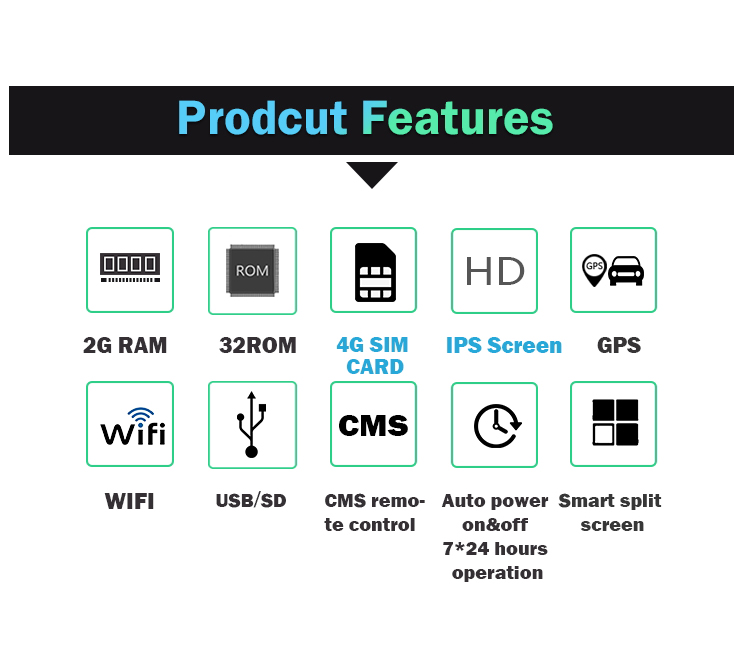 Prodcut Features

ROM

HD

GPS

2G RAM

32ROM

4G SIM CARD

IPS Screen

GPS

Wifi

CMS

WIFI

USB/SD

CMS remote control

Auto power on&off 7*24 hours operation

Smart split screen